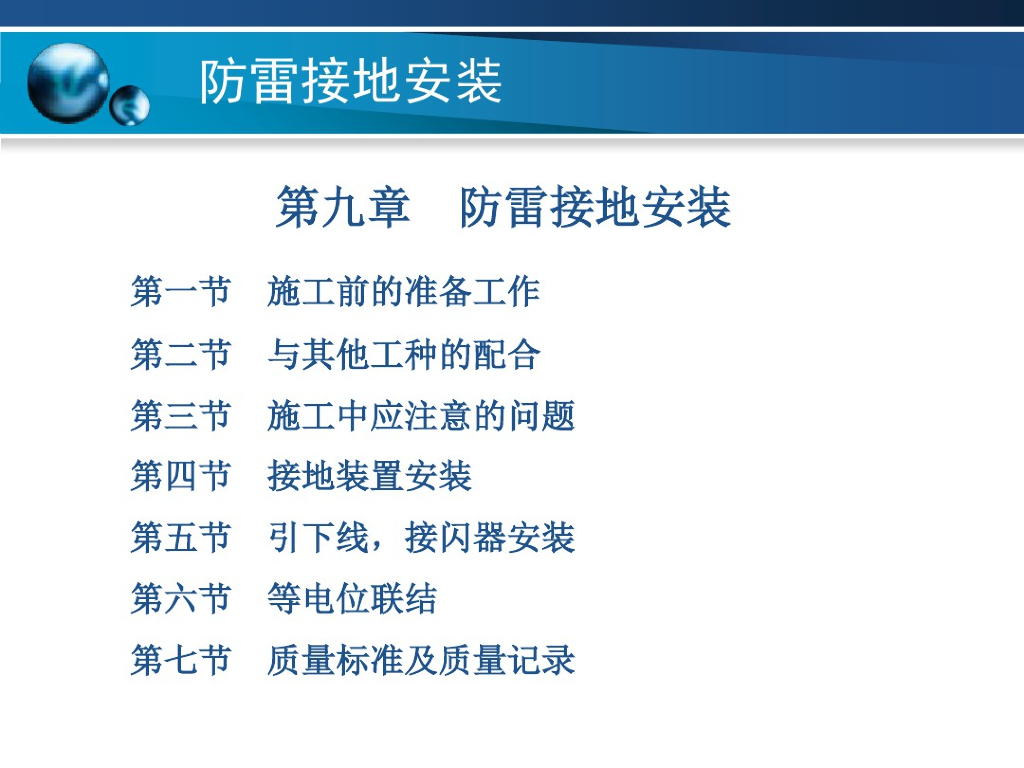 防雷接地安装

第九章 防雷接地安装

第一节 施工前的准备工作

第二节 与其他工种的配合

第三节 施工中应注意的问题

第四节 接地装置安装

第五节 引下线，接闪器安装

第六节 等电位联结

第七节 质量标准及质量记录